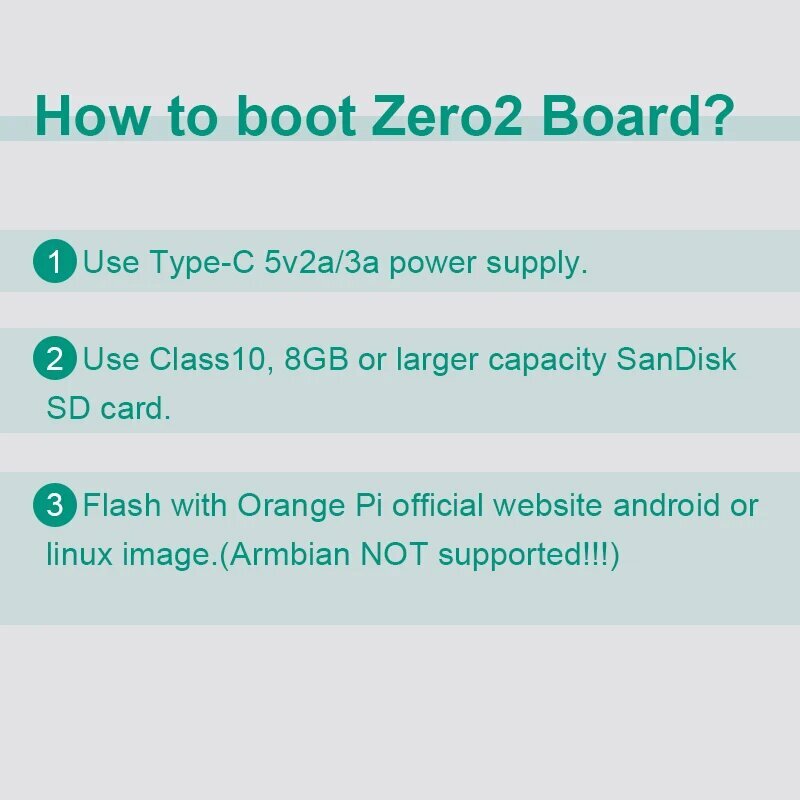 How to boot Zero2 Board?

1 Use Type-C 5v2a/3a power supply.

2 Use Class10, 8GB or larger capacity SanDisk SD card.

3 Flash with Orange Pi official website android or linux image.(Armbian NOT supported!!!)